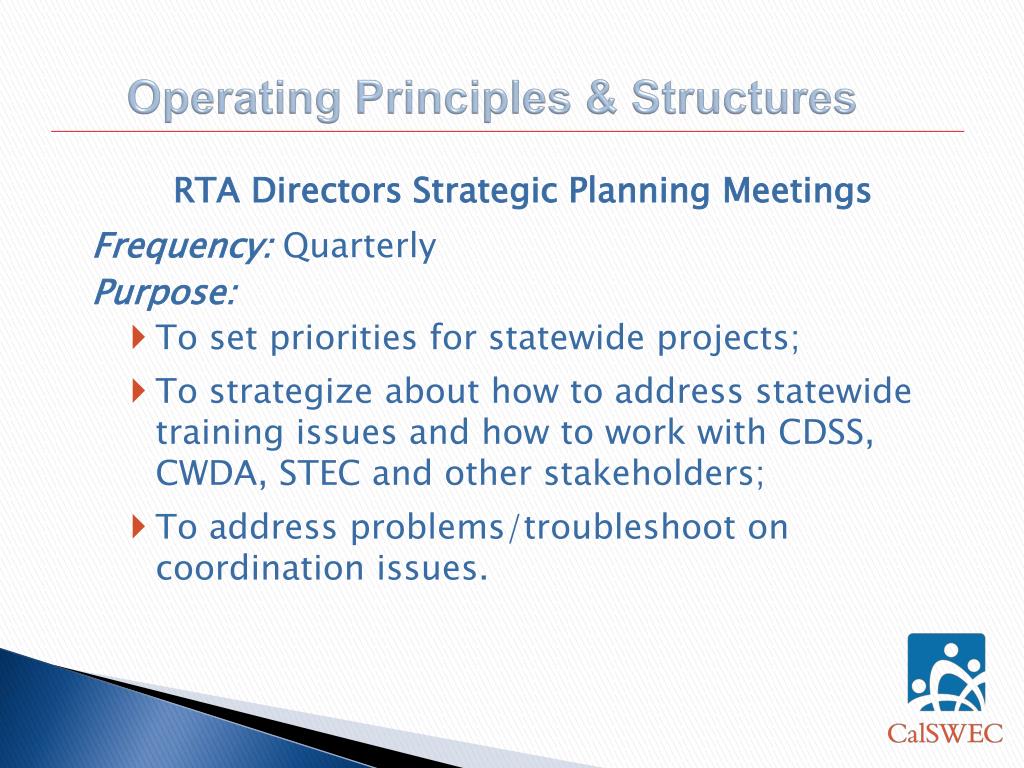 Operating Principles & Structures

RTA Directors Strategic Planning Meetings

Frequency: Quarterly

Purpose:

To set priorities for statewide projects;

To strategize about how to address statewide training issues and how to work with CDSS, CWDA, STEC and other stakeholders;

To address problems/troubleshoot on coordination issues.

CalSWEC